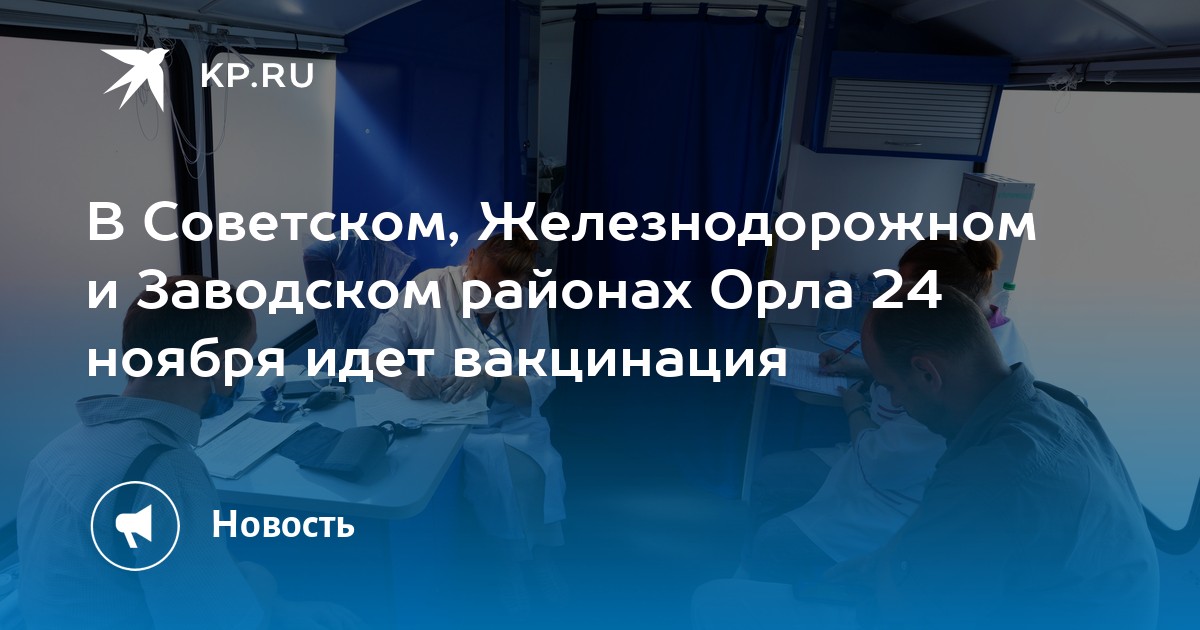 KP.RU

В Советском, Железнодорожном и Заводском районах Орла 24 ноября идет вакцинация

Новость